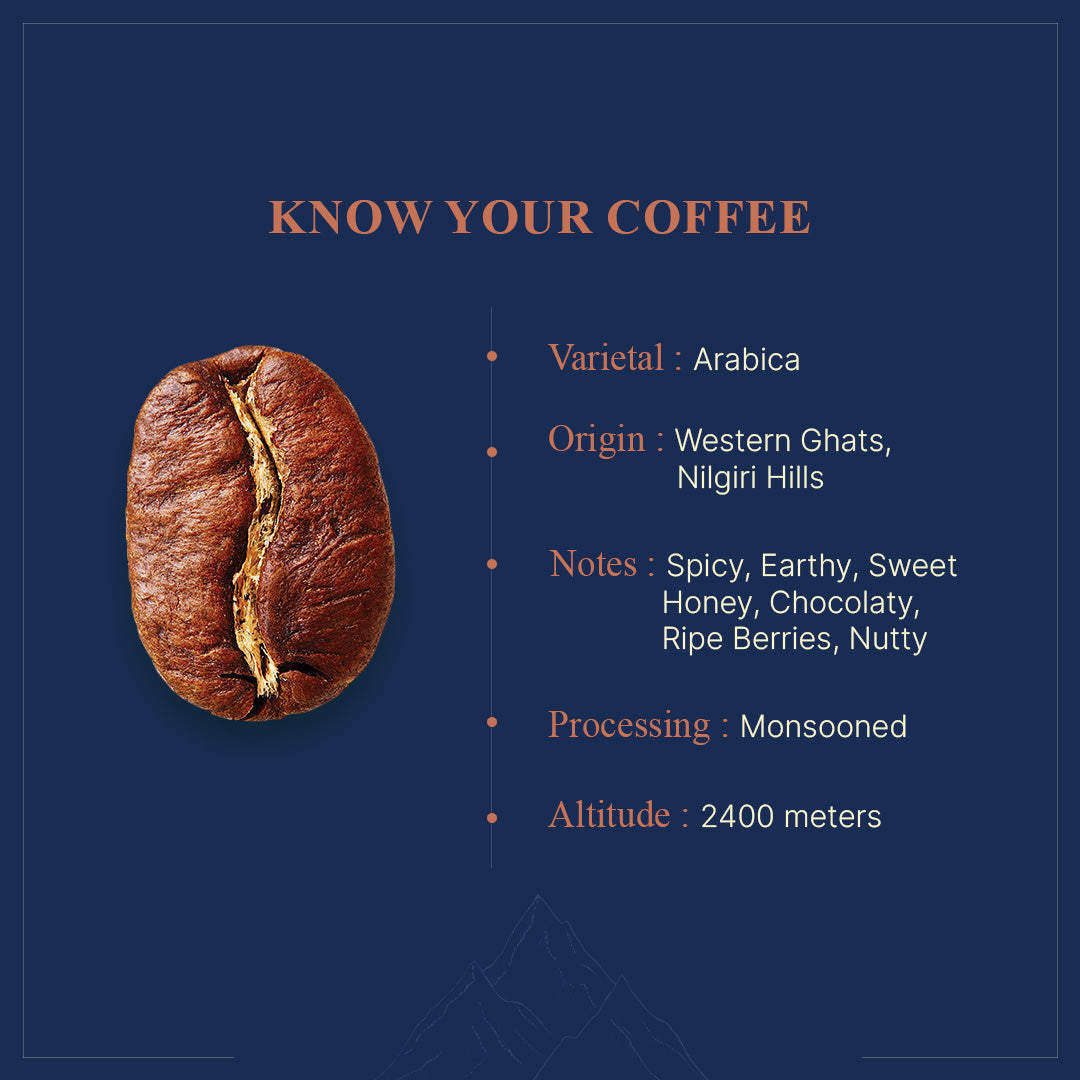 KNOW YOUR COFFEE

Varietal : Arabica

Origin : Western Ghats, Nilgiri Hills

Notes : Spicy, Earthy, Sweet Honey, Chocolaty, Ripe Berries, Nutty

Processing : Monsooned

Altitude : 2400 meters